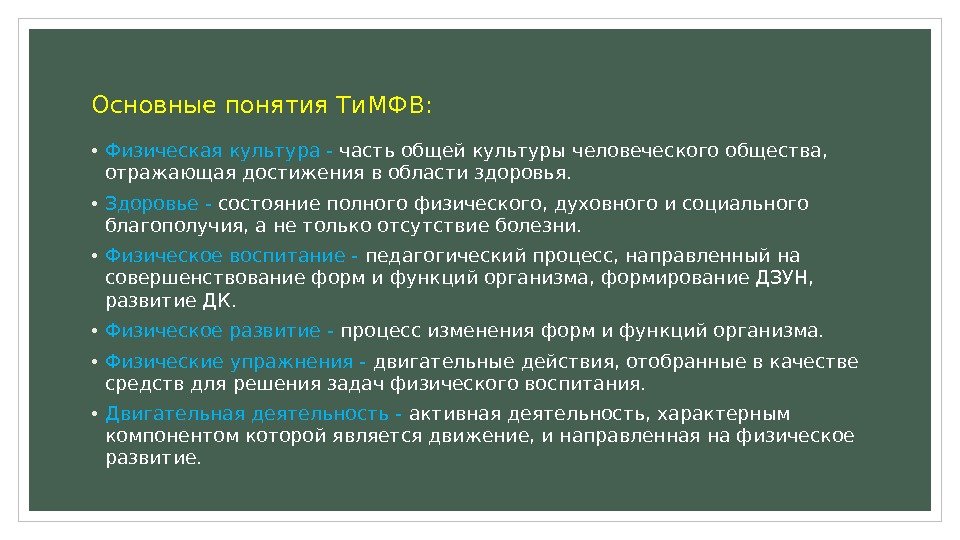 Основные понятия ТиМФВ:

• Физическая культура - часть общей культуры человеческого общества, отражающая достижения в области здоровья.

• Здоровье - состояние полного физического, духовного и социального благополучия, а не только отсутствие болезни.

• Физическое воспитание - педагогический процесс, направленный на совершенствование форм и функций организма, формирование ДЗУН, развитие ДК.

• Физическое развитие - процесс изменения форм и функций организма.

• Физические упражнения - двигательные действия, отобранные в качестве средств для решения задач физического воспитания.

• Двигательная деятельность - активная деятельность, характерным компонентом которой является движение, и направленная на физическое развитие.